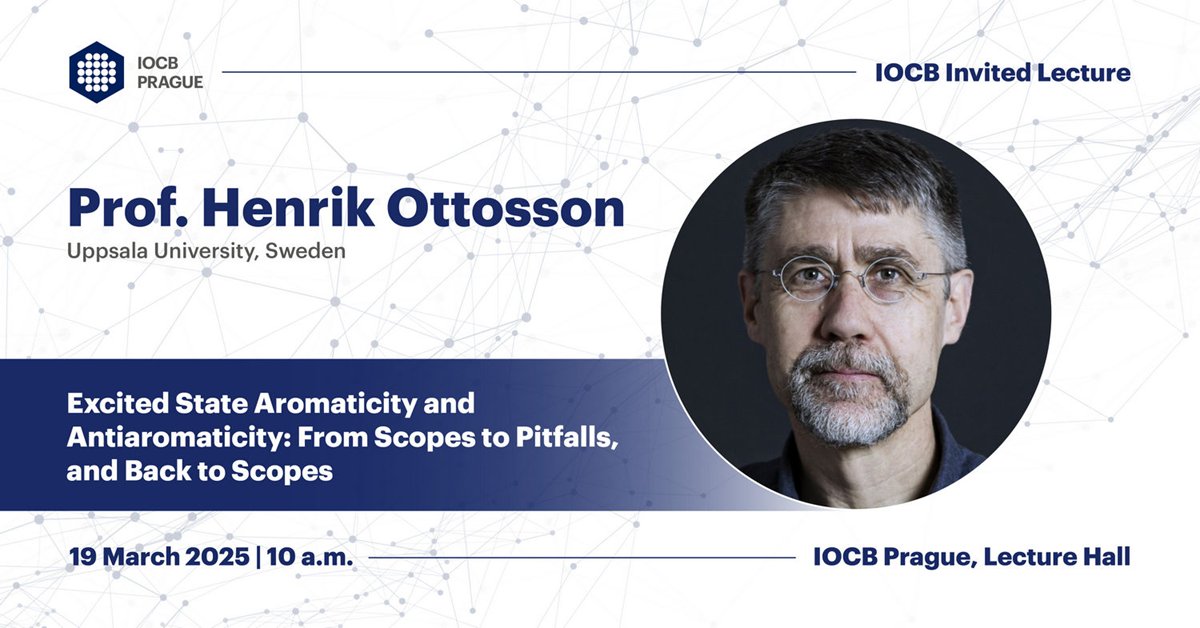 IOCB PRAGUE

IOCB Invited Lecture

Prof. Henrik Ottosson

Uppsala University, Sweden

Excited State Aromaticity and Antiaromaticity: From Scopes to Pitfalls, and Back to Scopes

19 March 2025 | 10 a.m.

IOCB Prague, Lecture Hall